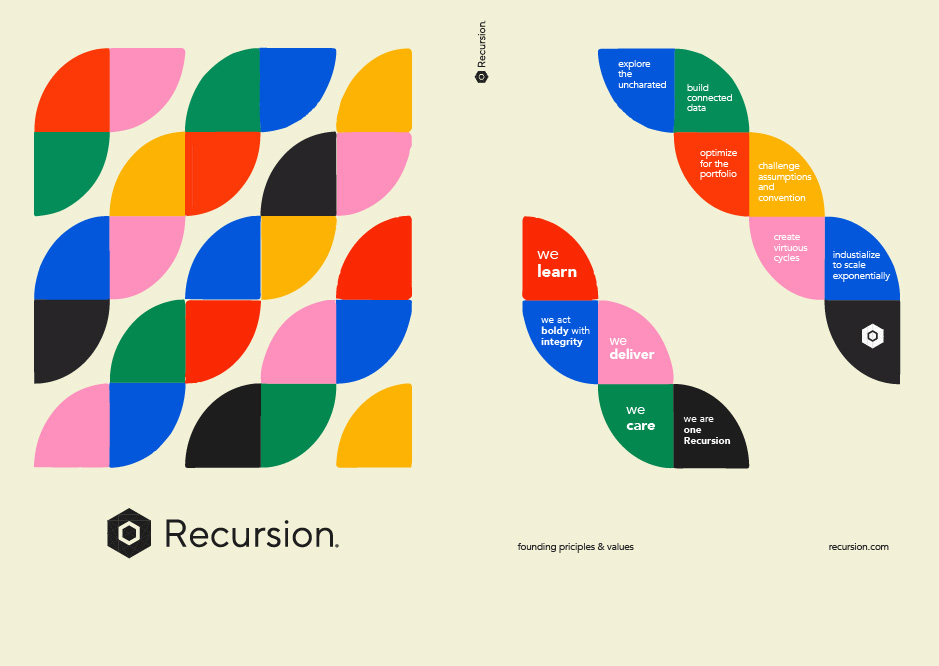 Recursion

explore the uncharated

build connected data

optimize for the portfolio

challenge assumptions and convention

create virtuous cycles

industialize to scale exponentially

we learn

we act boldy with integrity

we deliver

we care

we are one Recursion

Recursion.

founding priciples & values

recursion.com